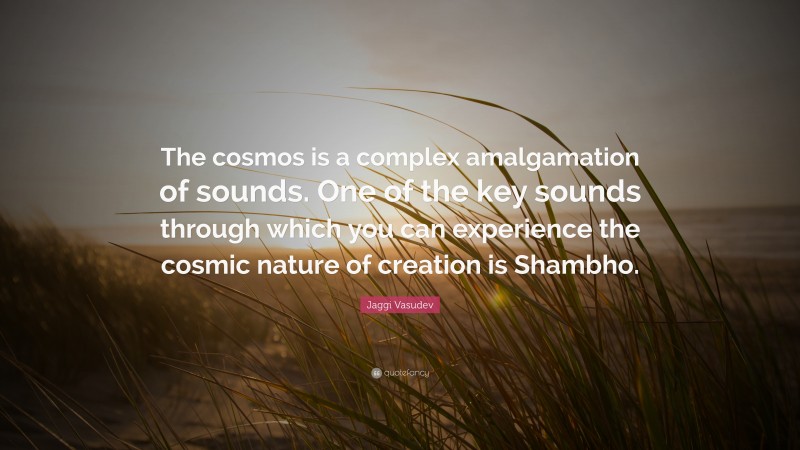 The cosmos is a complex amalgamation of sounds. One of the key sounds through which you can experience the cosmic nature of creation is Shambho.

Jaggi Vasudev

quotefancy